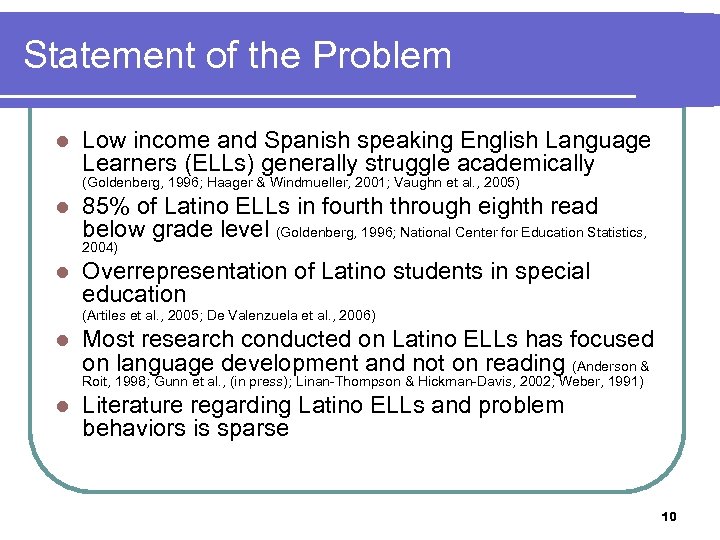 Statement of the Problem

- Low income and Spanish speaking English Language Learners (ELLs) generally struggle academically (Goldenberg, 1996; Haager & Windmueller, 2001; Vaughn et al., 2005)
- 85% of Latino ELLs in fourth through eighth read below grade level (Goldenberg, 1996; National Center for Education Statistics, 2004)
- Overrepresentation of Latino students in special education (Artiles et al., 2005; De Valenzuela et al., 2006)
- Most research conducted on Latino ELLs has focused on language development and not on reading (Anderson & Roit, 1998; Gunn et al., (in press); Linan-Thompson & Hickman-Davis, 2002; Weber, 1991)
- Literature regarding Latino ELLs and problem behaviors is sparse

10